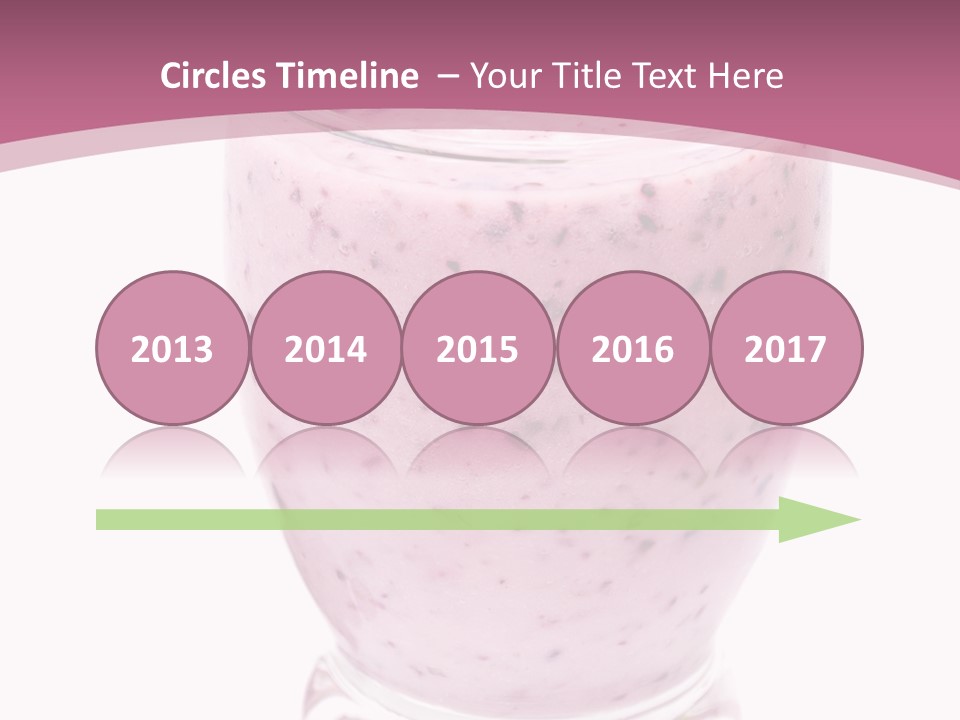 Circles Timeline – Your Title Text Here

2013

2014

2015

2016

2017